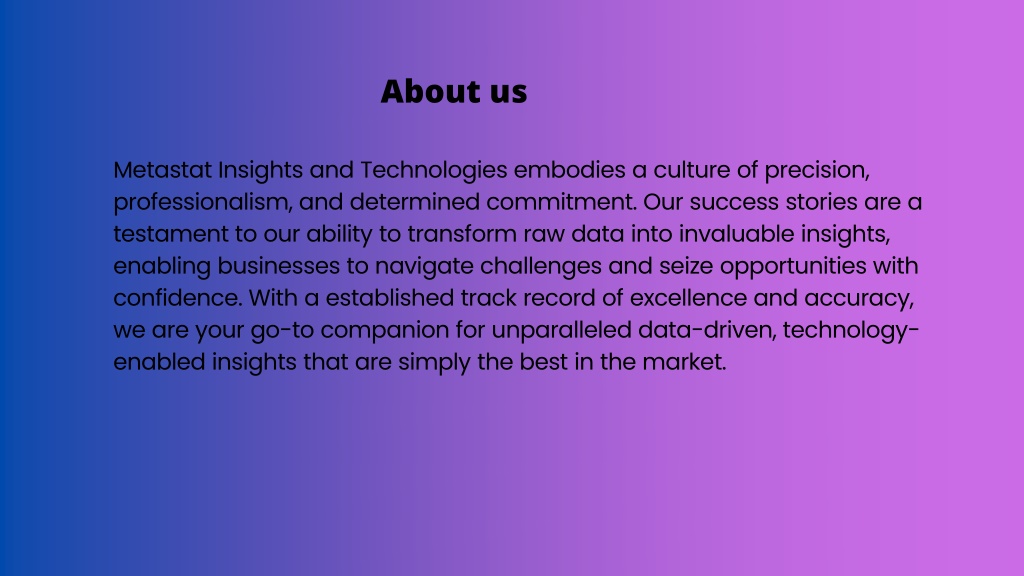 About us

Metastat Insights and Technologies embodies a culture of precision, professionalism, and determined commitment. Our success stories are a testament to our ability to transform raw data into invaluable insights, enabling businesses to navigate challenges and seize opportunities with confidence. With a established track record of excellence and accuracy, we are your go-to companion for unparalleled data-driven, technology-enabled insights that are simply the best in the market.